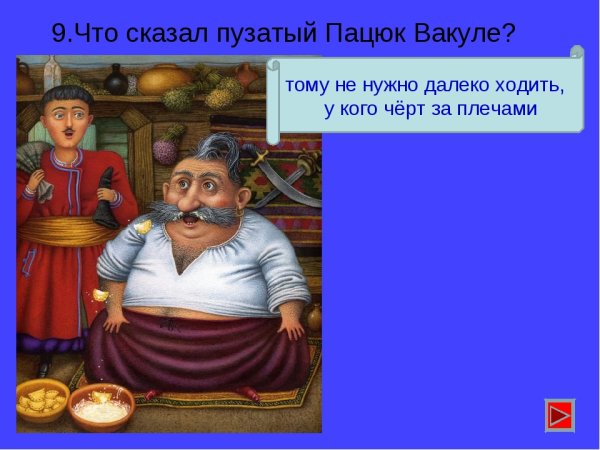 9.Что сказал пузатый Пацюк Вакуле?

тому не нужно далеко ходить, у кого чёрт за плечами